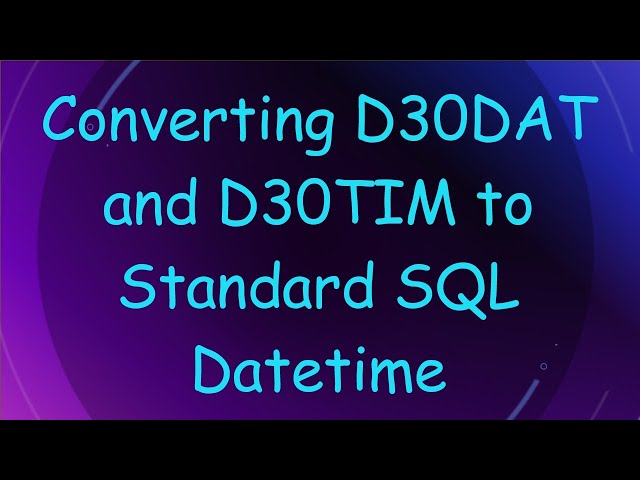 Converting D30DAT and D30TIM to Standard SQL Datetime